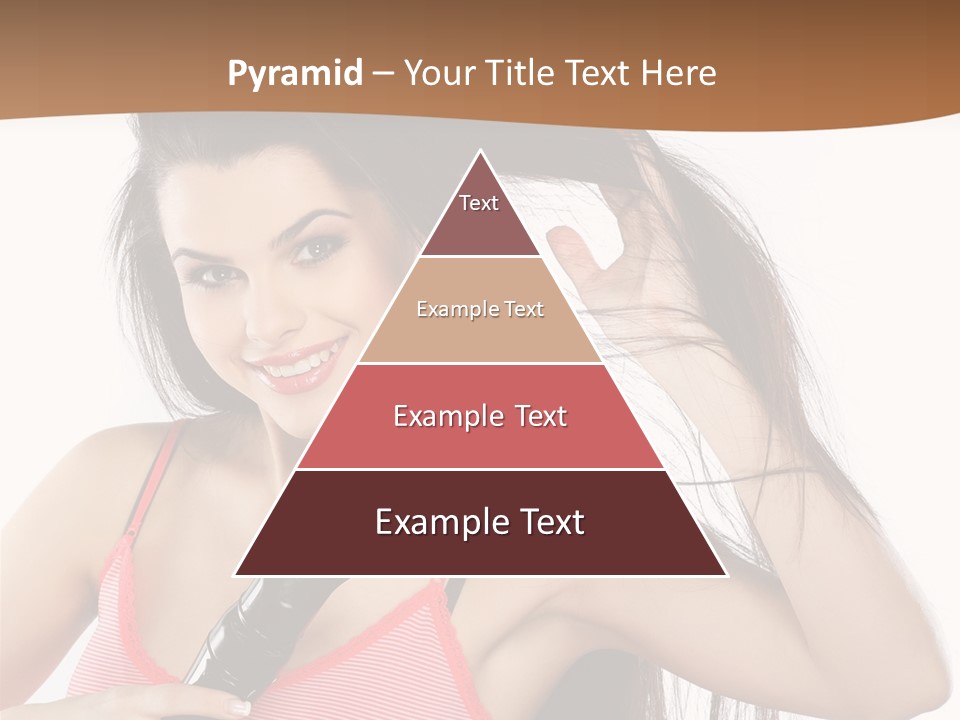 Pyramid – Your Title Text Here

Text

Example Text

Example Text

Example Text